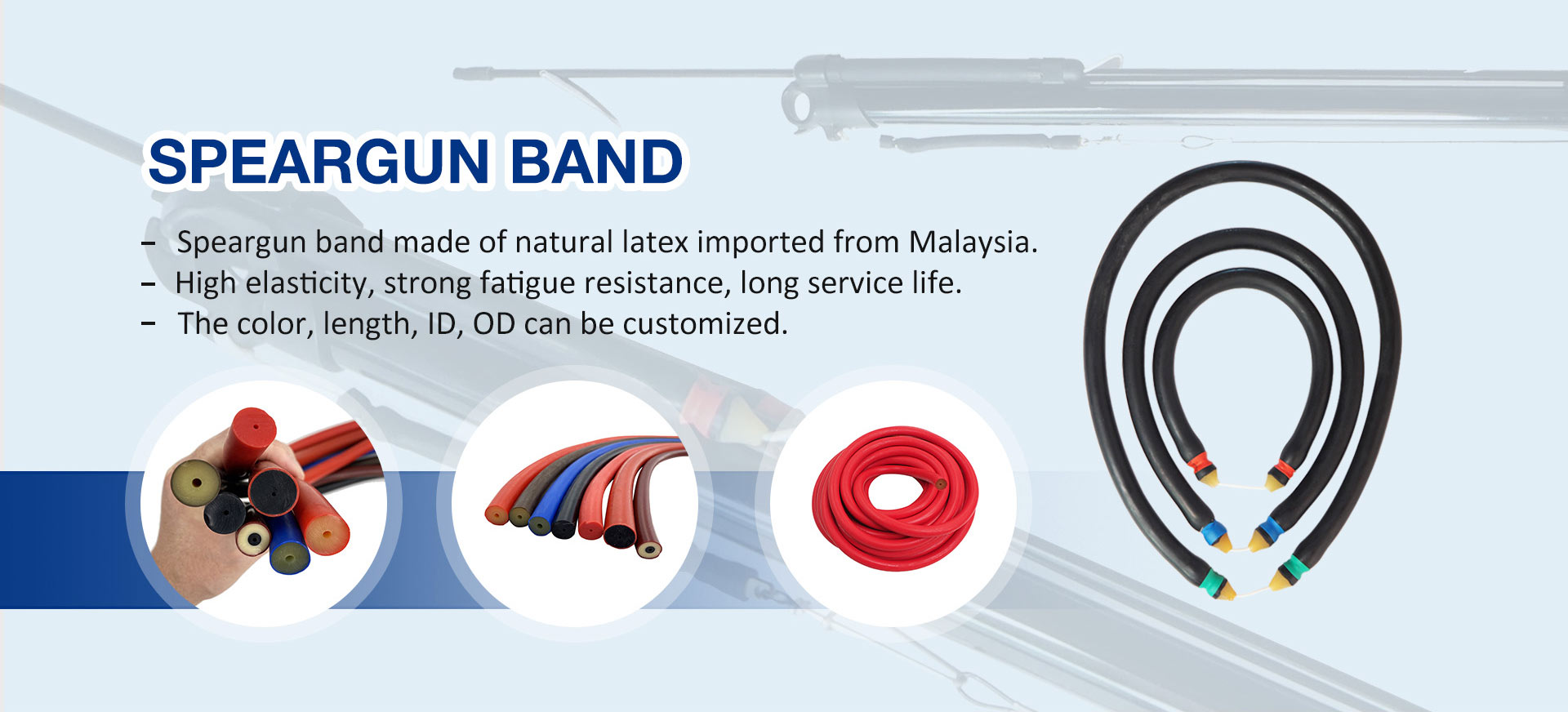 SPEARGUN BAND

- Speargun band made of natural latex imported from Malaysia.
- High elasticity, strong fatigue resistance, long service life.
- The color, length, ID, OD can be customized.